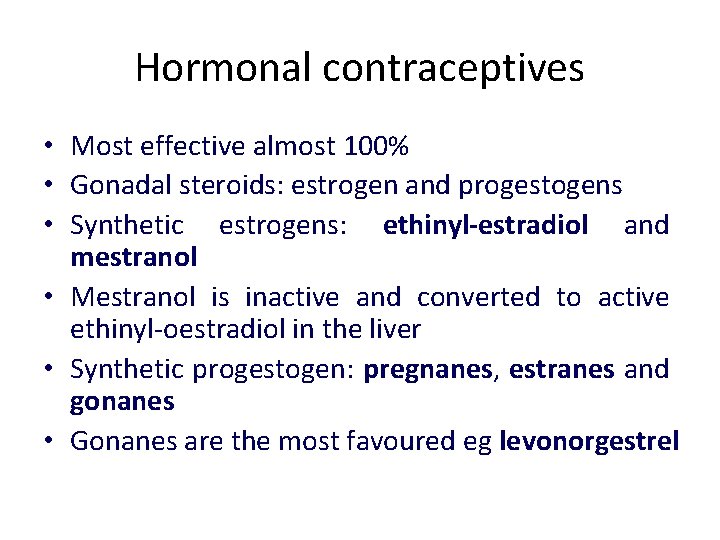 Hormonal contraceptives

• Most effective almost 100%
• Gonadal steroids: estrogen and progestogens
• Synthetic estrogens: ethinyl-estradiol and mestranol
• Mestranol is inactive and converted to active ethinyl-oestradiol in the liver
• Synthetic progestogen: pregnanes, estranes and gonanes
• Gonanes are the most favoured eg levonorgestrel